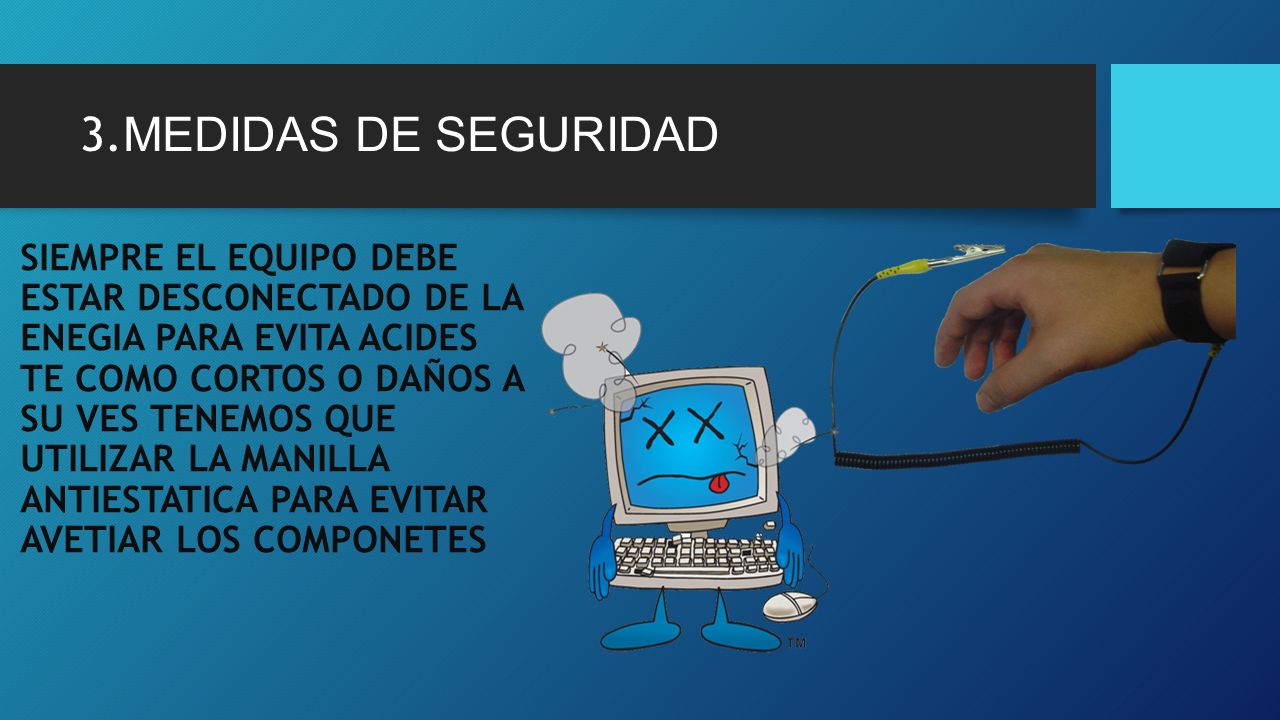 3.MEDIDAS DE SEGURIDAD

SIEMPRE EL EQUIPO DEBE ESTAR DESCONECTADO DE LA ENEGIA PARA EVITA ACIDES TE COMO CORTOS O DAÑOS A SU VES TENEMOS QUE UTILIZAR LA MANILLA ANTIESTATICA PARA EVITAR AVETIAR LOS COMPONETES

TM